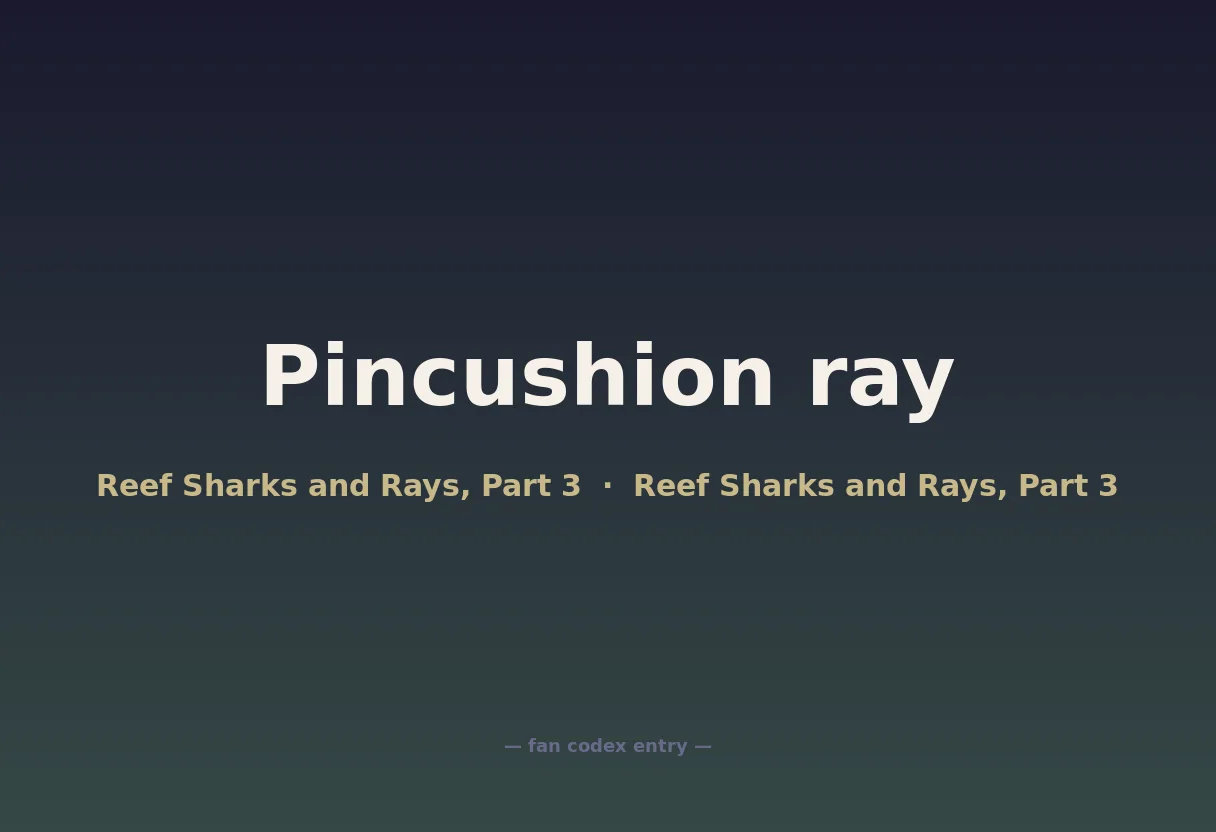 Pincushion ray

Reef Sharks and Rays, Part 3 · Reef Sharks and Rays, Part 3

— fan codex entry —